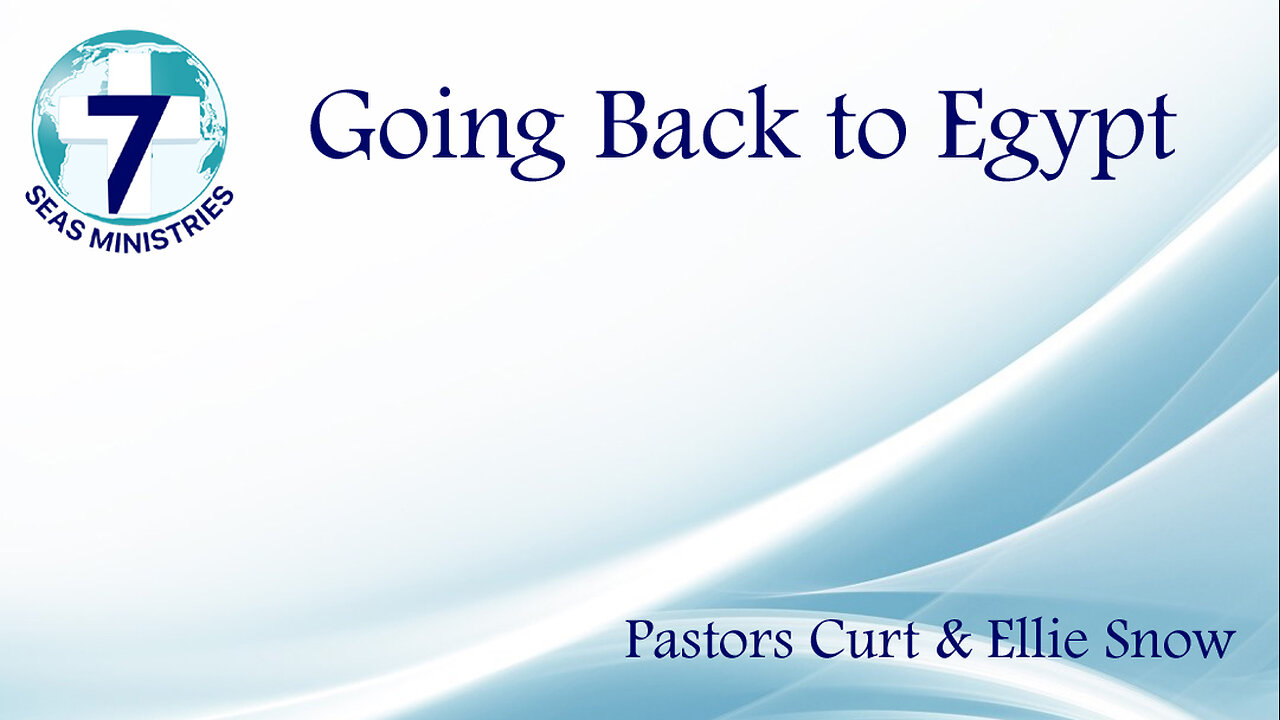 7
SEAS MINISTRIES

Going Back to Egypt

Pastors Curt & Ellie Snow